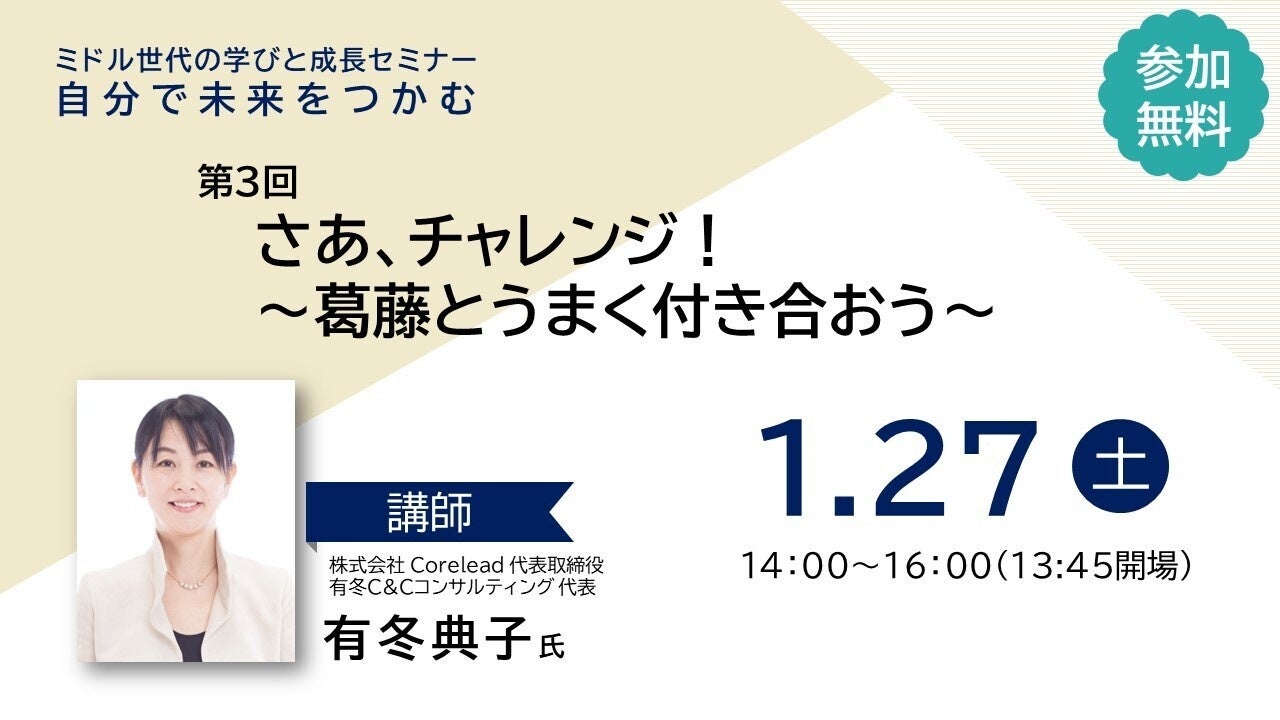 ミドル世代の学びと成長セミナー
自分で未来をつかむ

参加無料

第3回
さあ、チャレンジ！
～葛藤とうまく付き合おう～

講師
株式会社 Corelead 代表取締役
有冬C&Cコンサルティング 代表
有冬典子氏

1.27 土
14:00～16:00（13:45開場）